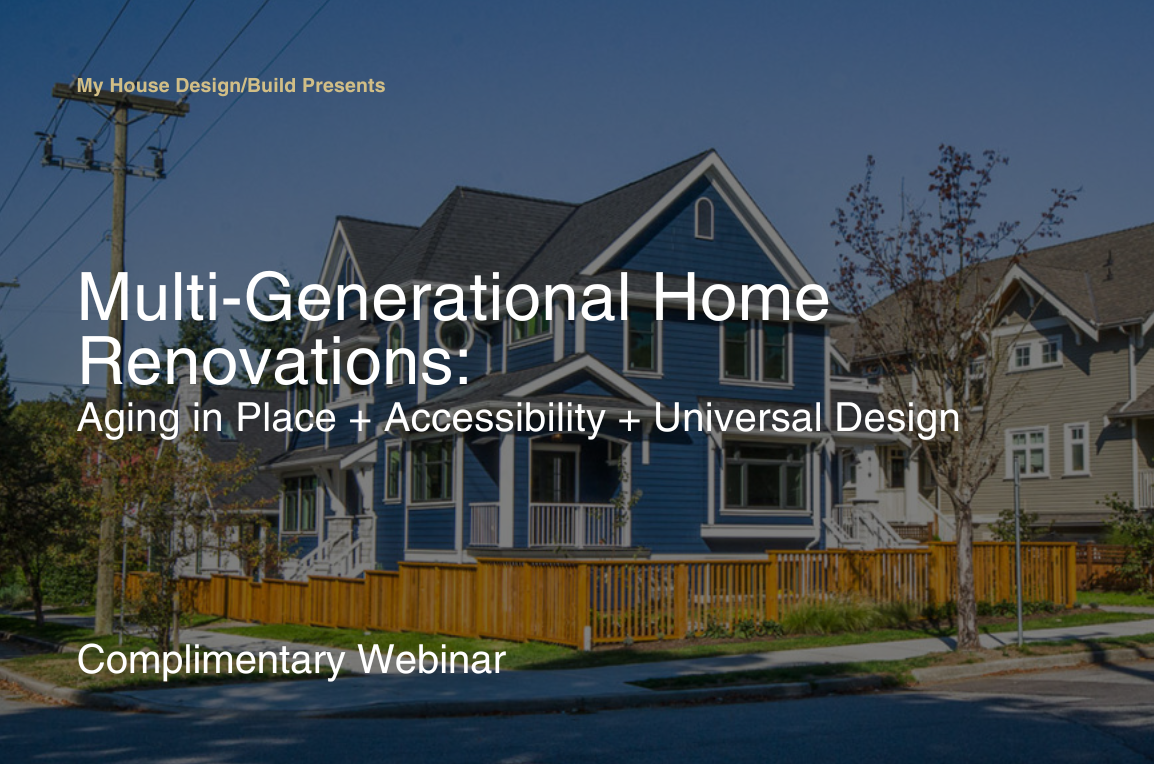 My House Design/Build Presents

Multi-Generational Home Renovations:
Aging in Place + Accessibility + Universal Design

Complimentary Webinar